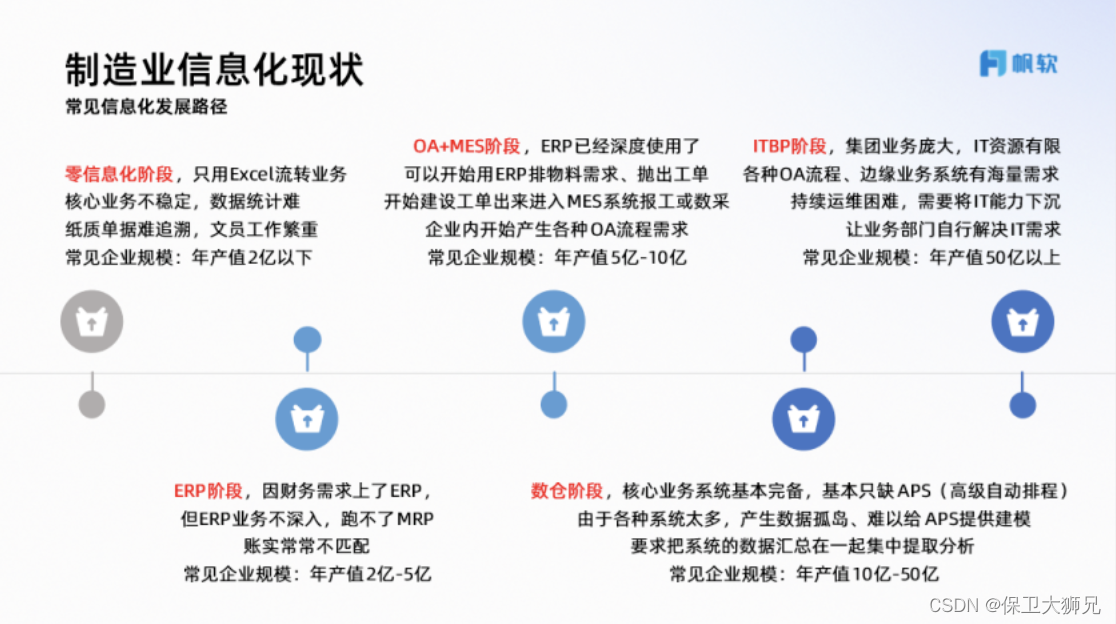 制造业信息化现状

常见信息化发展路径

帆软

零信息化阶段，只用Excel流转业务
核心业务不稳定，数据统计难
纸质单据难追溯，文员工作繁重
常见企业规模：年产值2亿以下

OA+MES阶段，ERP已经深度使用了
可以开始用ERP排物料需求、抛出工单
开始建设工单出来进入MES系统报工或数采
企业内开始产生各种OA流程需求
常见企业规模：年产值5亿-10亿

ITBP阶段，集团业务庞大，IT资源有限
各种OA流程、边缘业务系统有海量需求
持续运维困难，需要将IT能力下沉
让业务部门自行解决IT需求
常见企业规模：年产值50亿以上

ERP阶段，因财务需求上了ERP，
但ERP业务不深入，跑不了MRP
账实常常不匹配
常见企业规模：年产值2亿-5亿

数仓阶段，核心业务系统基本完备，基本只缺APS（高级自动排程）
由于各种系统太多，产生数据孤岛、难以给APS提供建模
要求把系统的数据汇总在一起集中提取分析
常见企业规模：年产值10亿-50亿

CSDN @保卫大狮兄